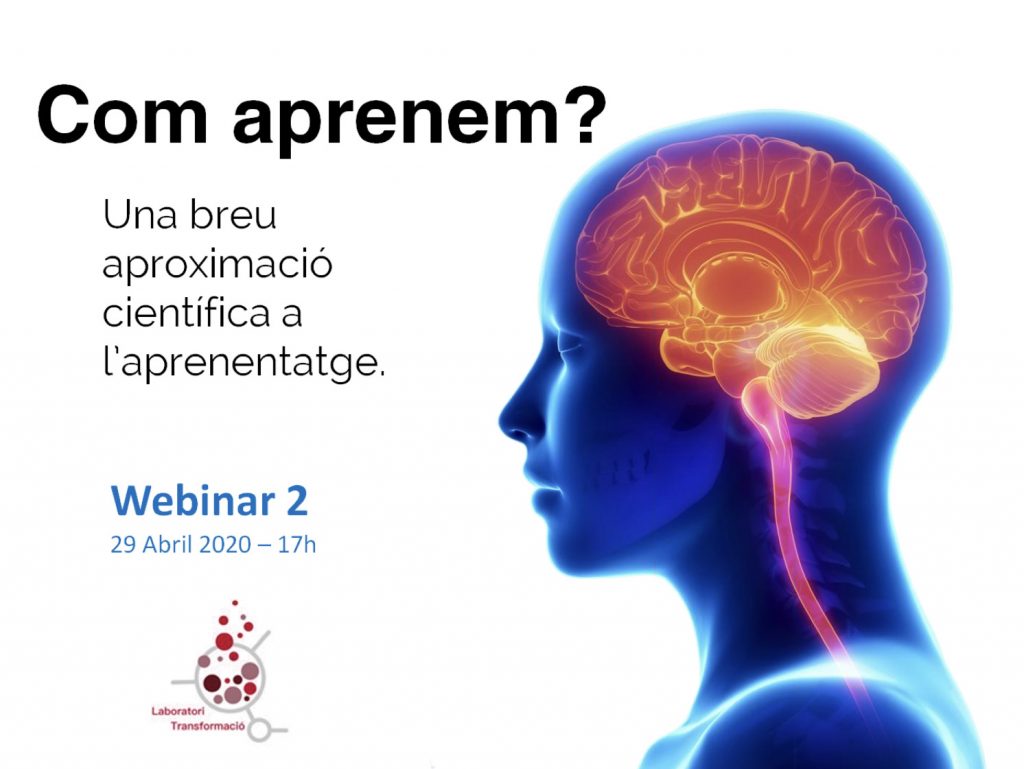 Com aprenem?

Una breu aproximació científica a l'aprenentatge.

Webinar 2
29 Abril 2020 – 17h

Laboratori
Transformació